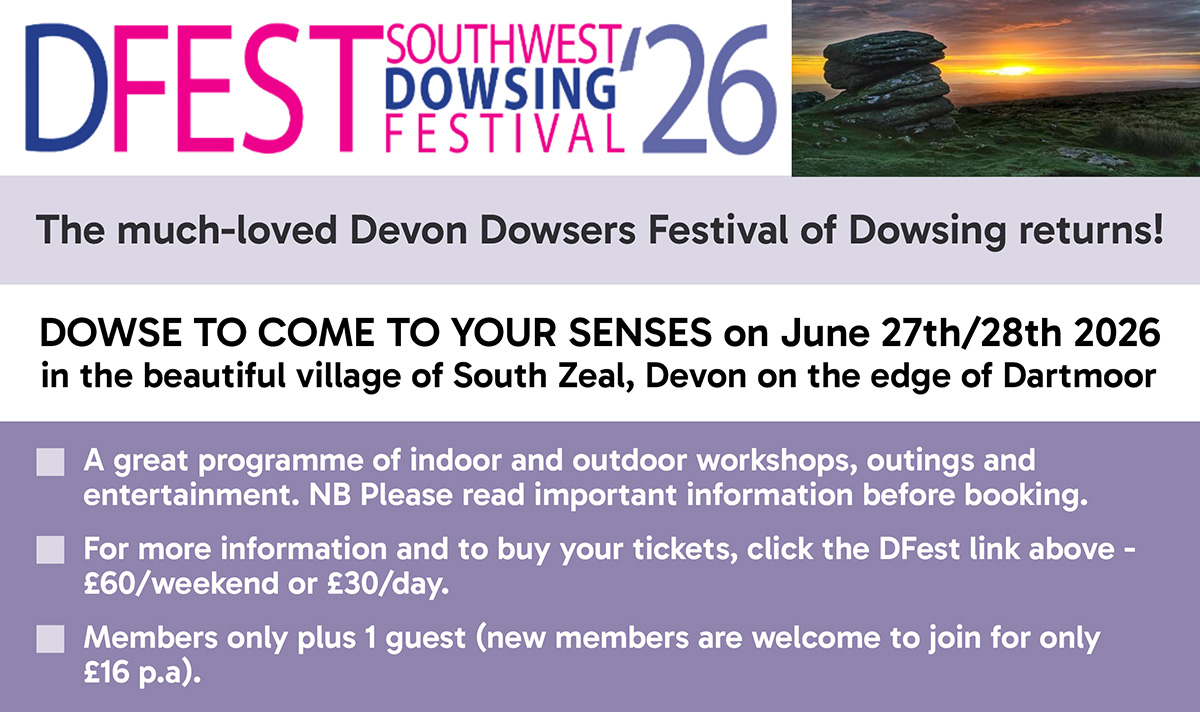 DFEST SOUTHWEST DOWSING FESTIVAL '26

The much-loved Devon Dowsers Festival of Dowsing returns!

DOWSE TO COME TO YOUR SENSES on June 27th/28th 2026
in the beautiful village of South Zeal, Devon on the edge of Dartmoor

A great programme of indoor and outdoor workshops, outings and entertainment. NB Please read important information before booking.

For more information and to buy your tickets, click the DFest link above - £60/weekend or £30/day.

Members only plus 1 guest (new members are welcome to join for only £16 p.a).